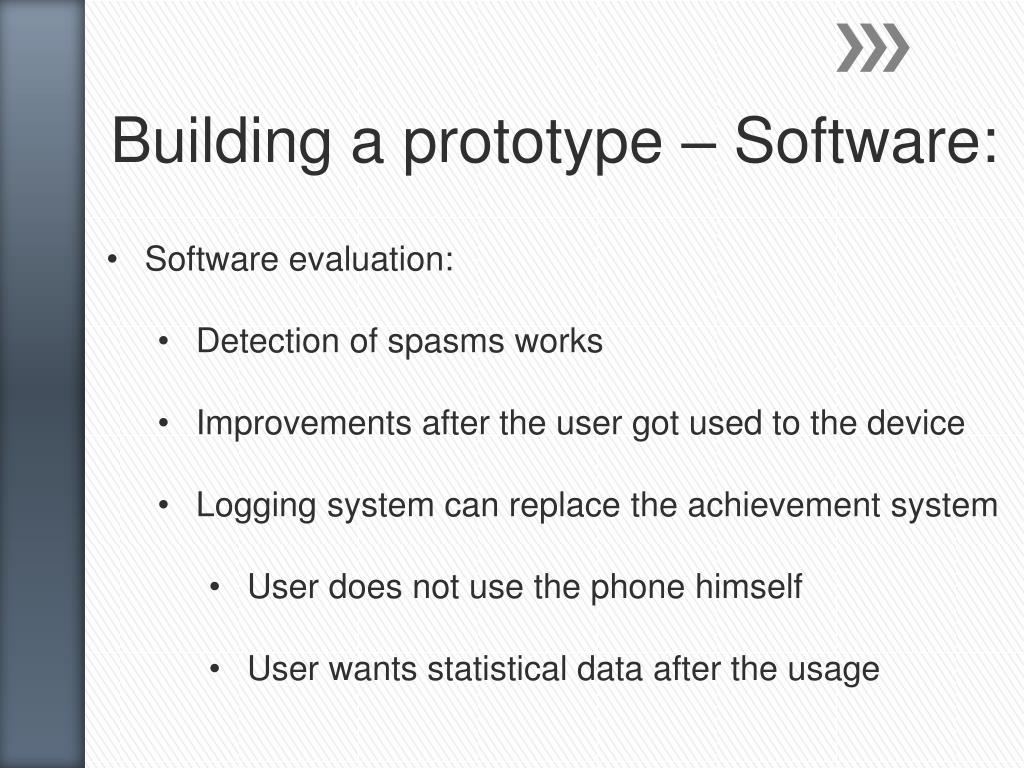 Building a prototype – Software:

• Software evaluation:

• Detection of spasms works

• Improvements after the user got used to the device

• Logging system can replace the achievement system

• User does not use the phone himself

• User wants statistical data after the usage